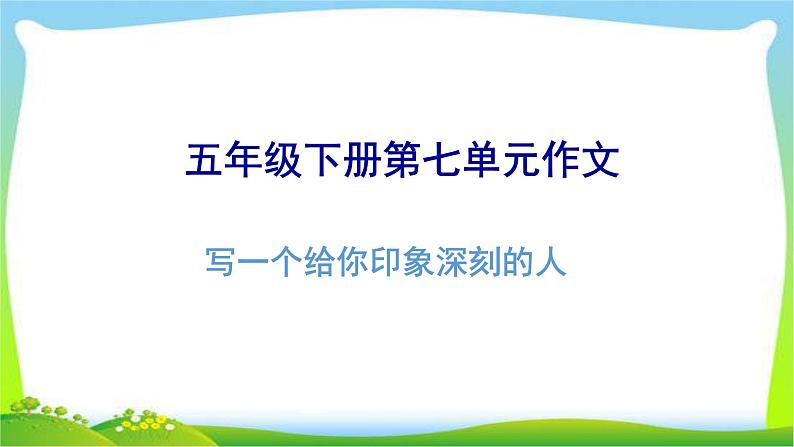 五年级下册第七单元作文

写一个给你印象深刻的人